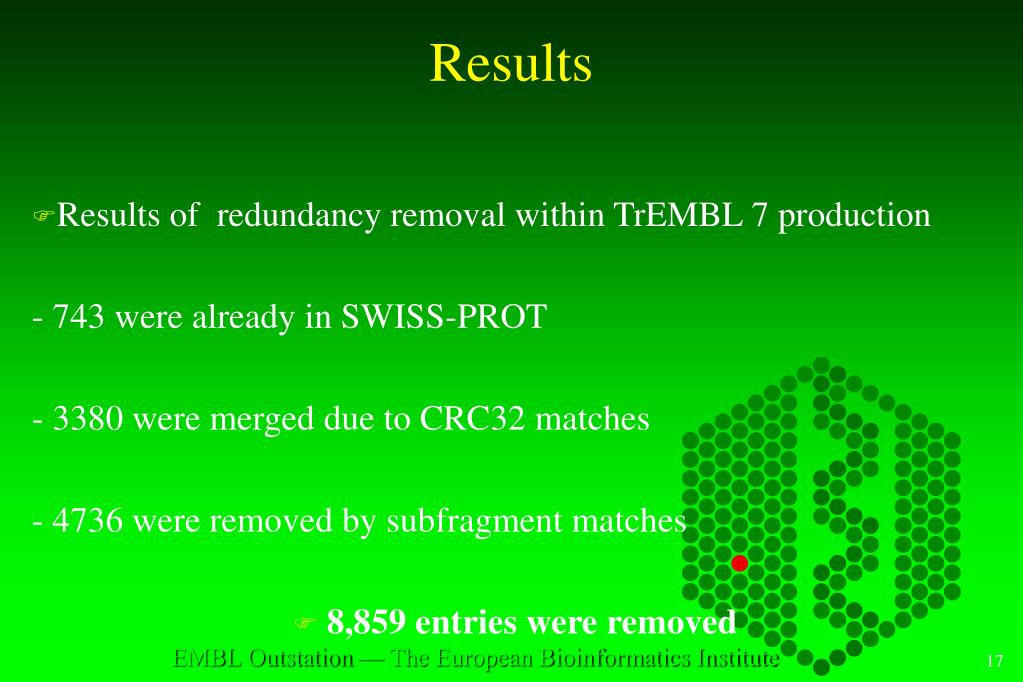 Results

Results of  redundancy removal within TrEMBL 7 production

- 743 were already in SWISS-PROT

- 3380 were merged due to CRC32 matches

- 4736 were removed by subfragment matches

8,859 entries were removed

EMBL Outstation — The European Bioinformatics Institute

17